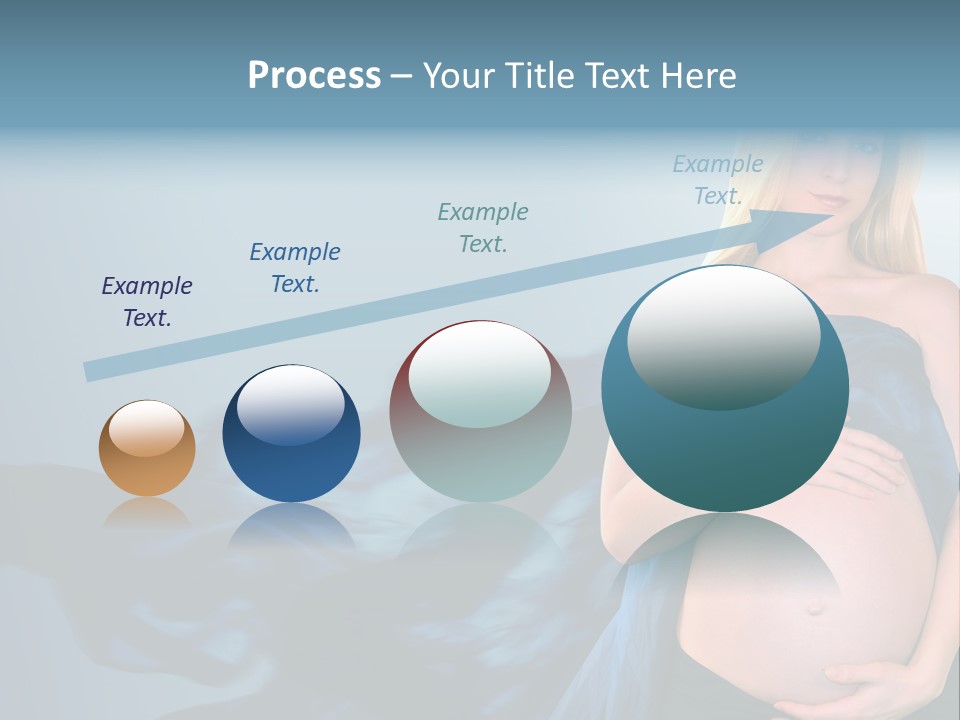 Process – Your Title Text Here

Example Text.

Example Text.

Example Text.

Example Text.